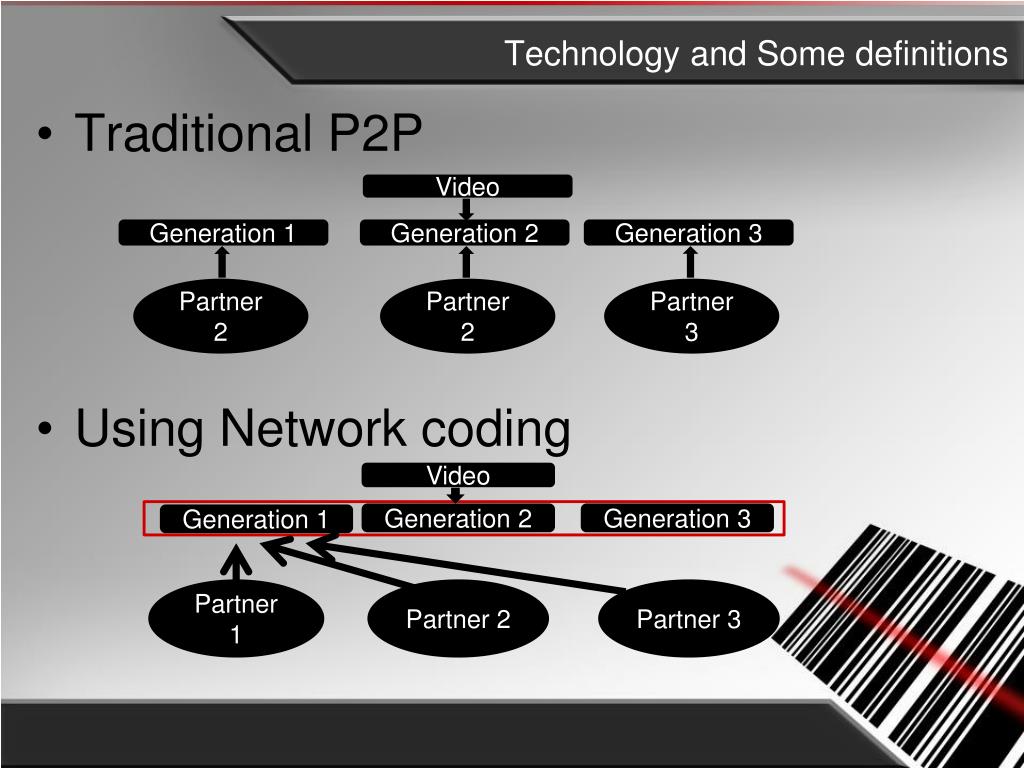 Technology and Some definitions

• Traditional P2P

Video

Generation 1

Generation 2

Generation 3

Partner 2

Partner 2

Partner 3

• Using Network coding

Video

Generation 1

Generation 2

Generation 3

Partner 1

Partner 2

Partner 3